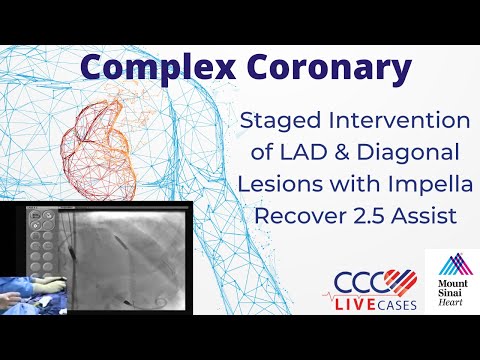 Complex Coronary

Staged Intervention of LAD & Diagonal Lesions with Impella Recover 2.5 Assist

CCC LIVE CASES

Mount Sinai Heart